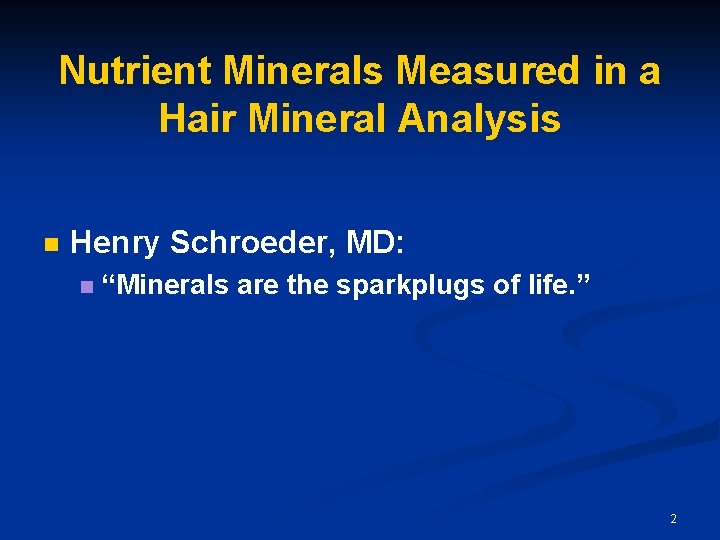 Nutrient Minerals Measured in a Hair Mineral Analysis

• Henry Schroeder, MD:
• "Minerals are the sparkplugs of life."

2